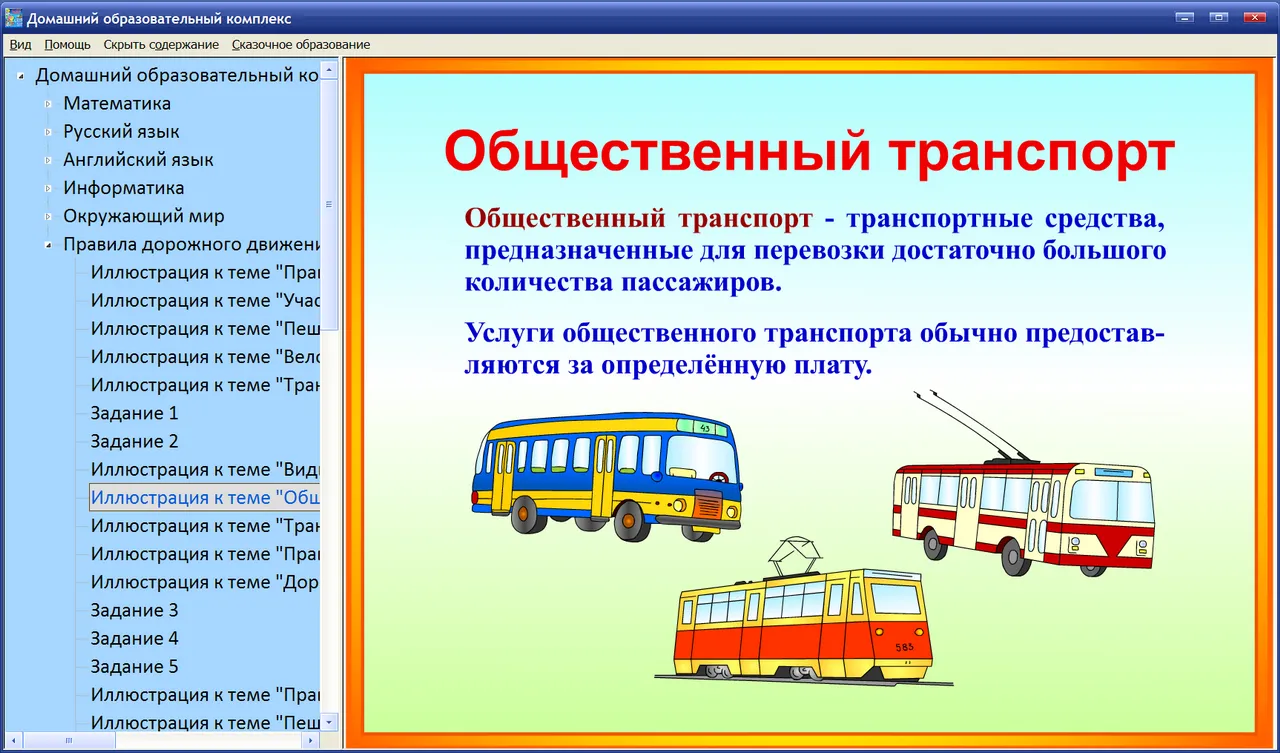 Домашний образовательный комплекс

Вид Помощь Скрыть содержание Сказочное образование

Домашний образовательный ко
Математика
Русский язык
Английский язык
Информатика
Окружающий мир
Правила дорожного движени
Иллюстрация к теме "Пра
Иллюстрация к теме "Учас
Иллюстрация к теме "Пеш
Иллюстрация к теме "Вело
Иллюстрация к теме "Тран
Задание 1
Задание 2
Иллюстрация к теме "Вид
Иллюстрация к теме "Общ
Иллюстрация к теме "Тран
Иллюстрация к теме "Пра
Иллюстрация к теме "Дор
Задание 3
Задание 4
Задание 5
Иллюстрация к теме "Пра
Иллюстрация к теме "Пеш

Общественный транспорт

Общественный транспорт - транспортные средства, предназначенные для перевозки достаточно большого количества пассажиров.

Услуги общественного транспорта обычно предоставляются за определённую плату.

43

585